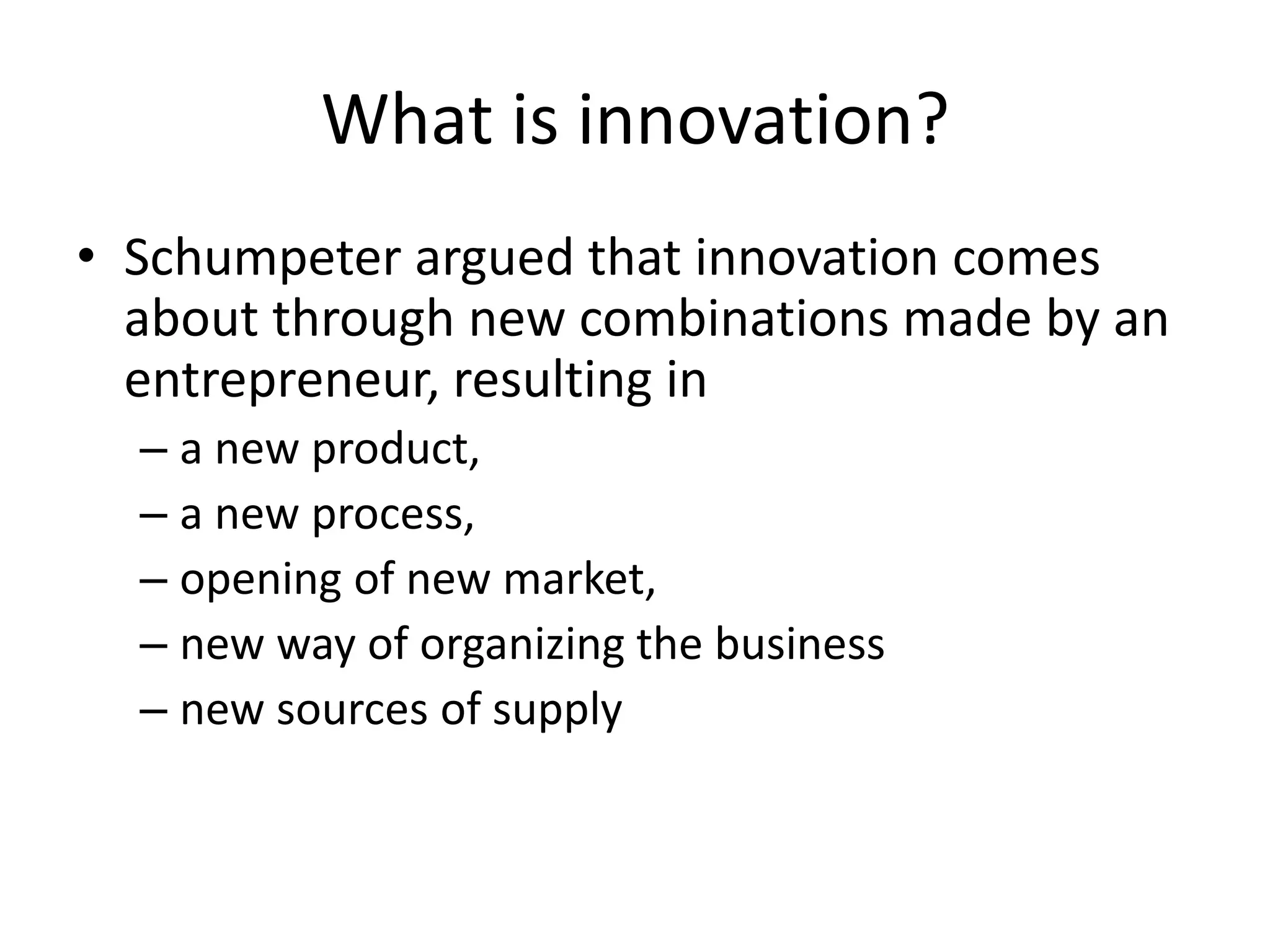 What is innovation?

• Schumpeter argued that innovation comes about through new combinations made by an entrepreneur, resulting in
– a new product,
– a new process,
– opening of new market,
– new way of organizing the business
– new sources of supply